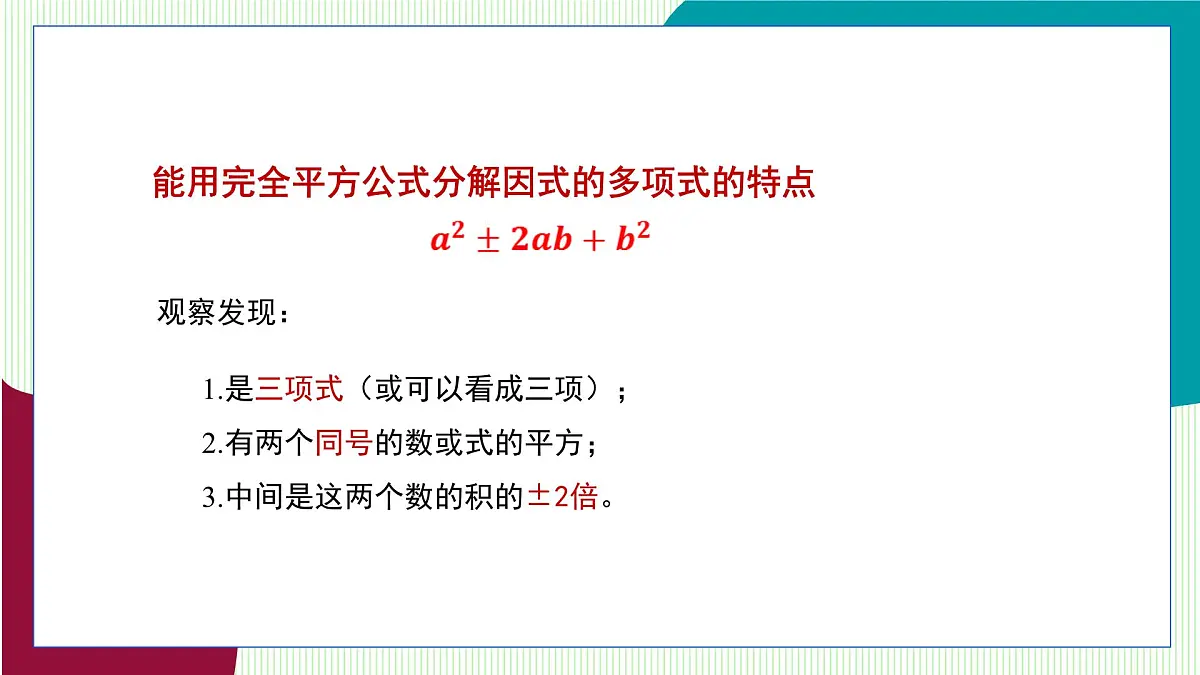 能用完全平方公式分解因式的多项式的特点

$a^2 \pm 2ab + b^2$

观察发现：

1.是三项式（或可以看成三项）；

2.有两个同号的数或式的平方；

3.中间是这两个数的积的±2倍。